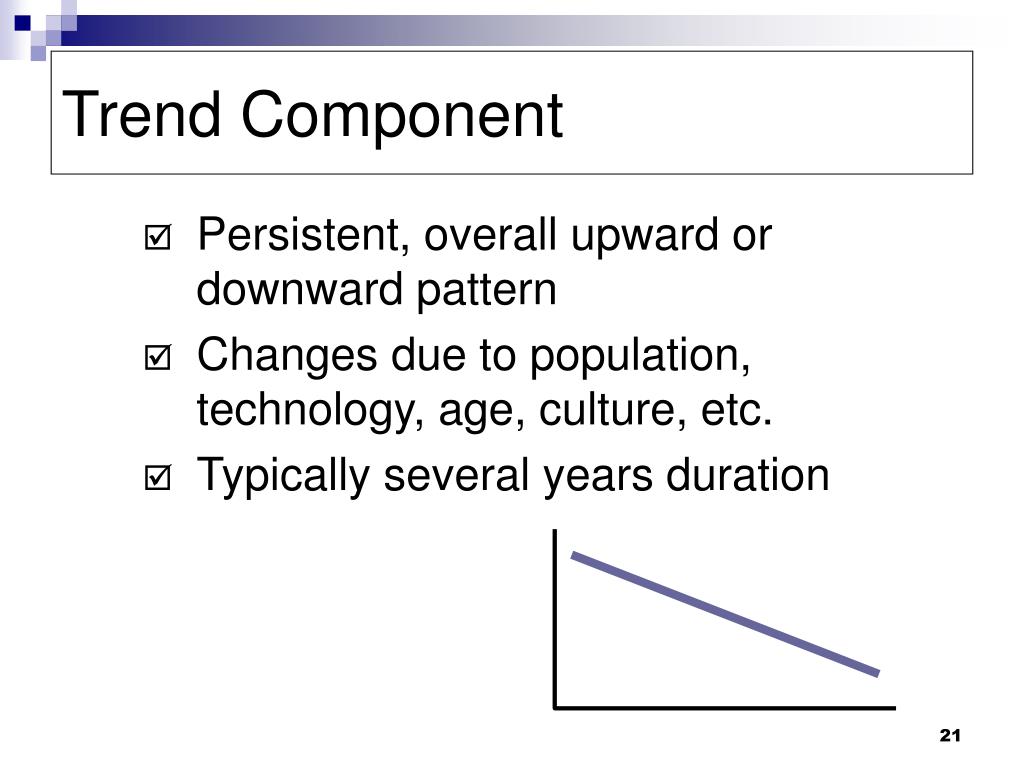 Trend Component

☑ Persistent, overall upward or downward pattern

☑ Changes due to population, technology, age, culture, etc.

☑ Typically several years duration

21